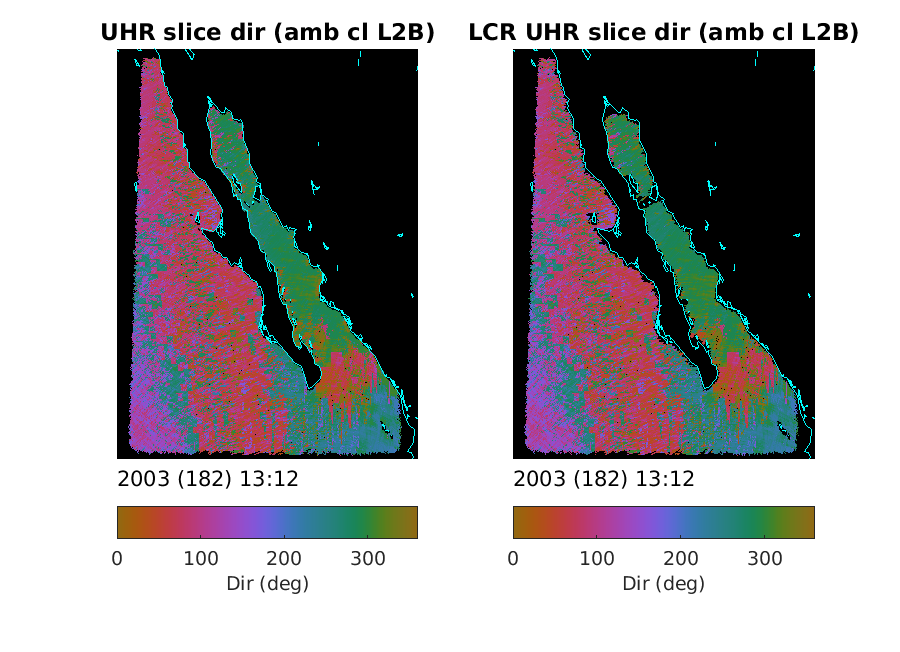 UHR slice dir (amb cl L2B)

2003 (182) 13:12

0 100 200 300

Dir (deg)

LCR UHR slice dir (amb cl L2B)

2003 (182) 13:12

0 100 200 300

Dir (deg)